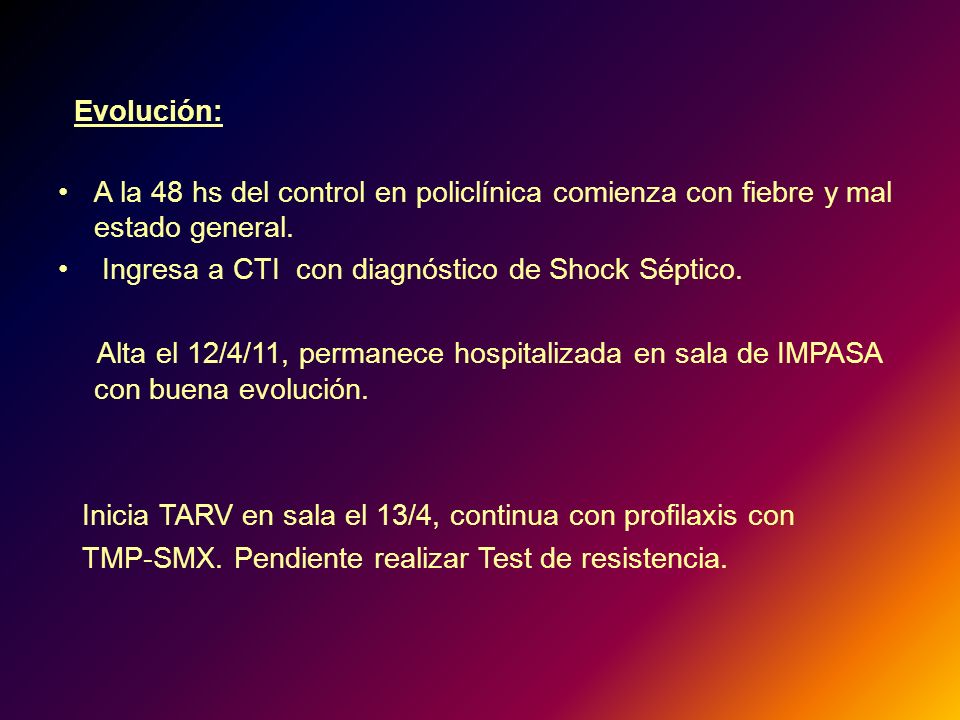 Evolución:

• A la 48 hs del control en policlínica comienza con fiebre y mal estado general.
• Ingresa a CTI con diagnóstico de Shock Séptico.

Alta el 12/4/11, permanece hospitalizada en sala de IMPASA con buena evolución.

Inicia TARV en sala el 13/4, continua con profilaxis con TMP-SMX. Pendiente realizar Test de resistencia.